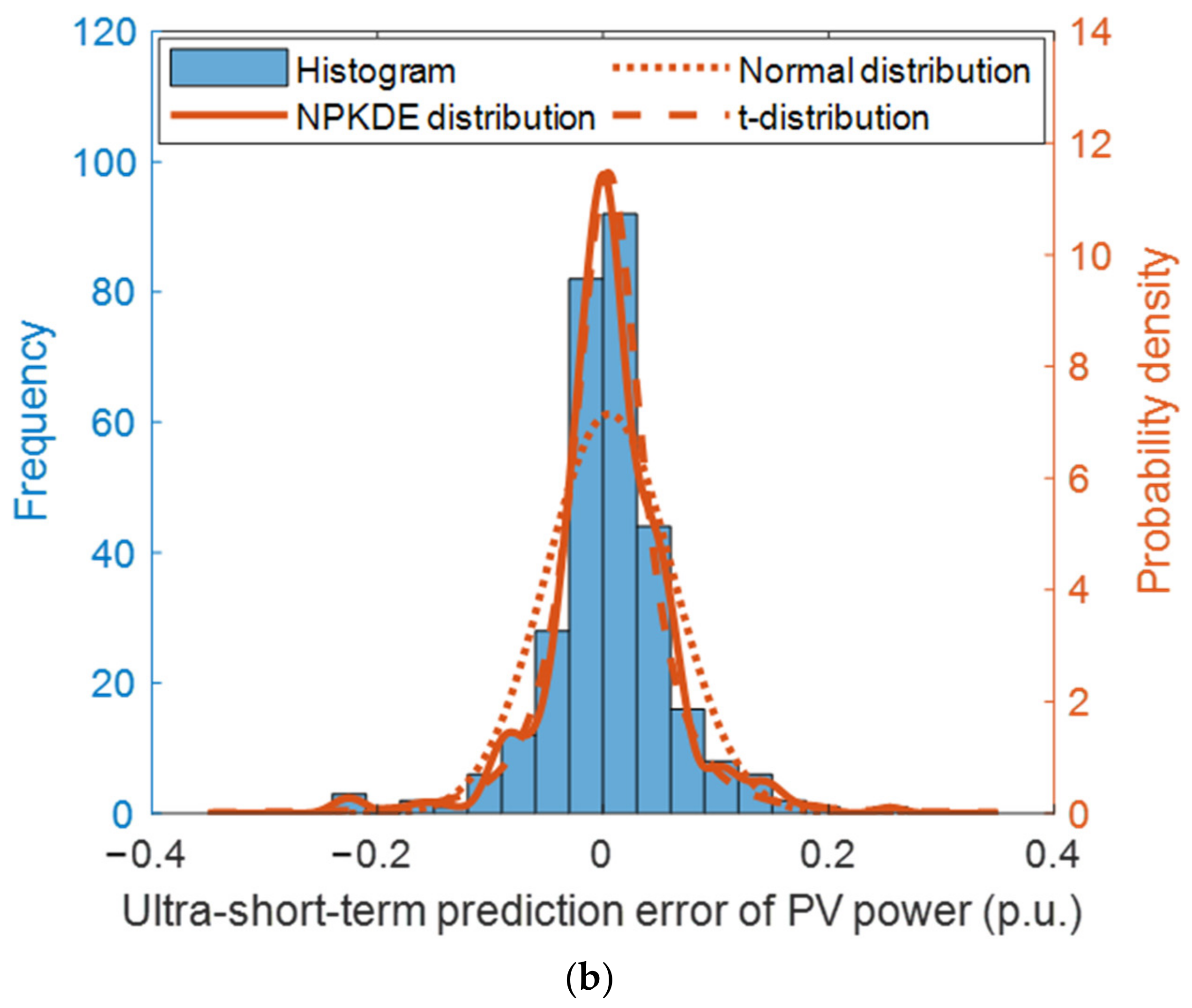 Histogram
Normal distribution
NPKDE distribution
t-distribution

Frequency
120
100
80
60
40
20
0

Probability density
14
12
10
8
6
4
2
0

−0.4
−0.2
0
0.2
0.4

Ultra-short-term prediction error of PV power (p.u.)

(b)